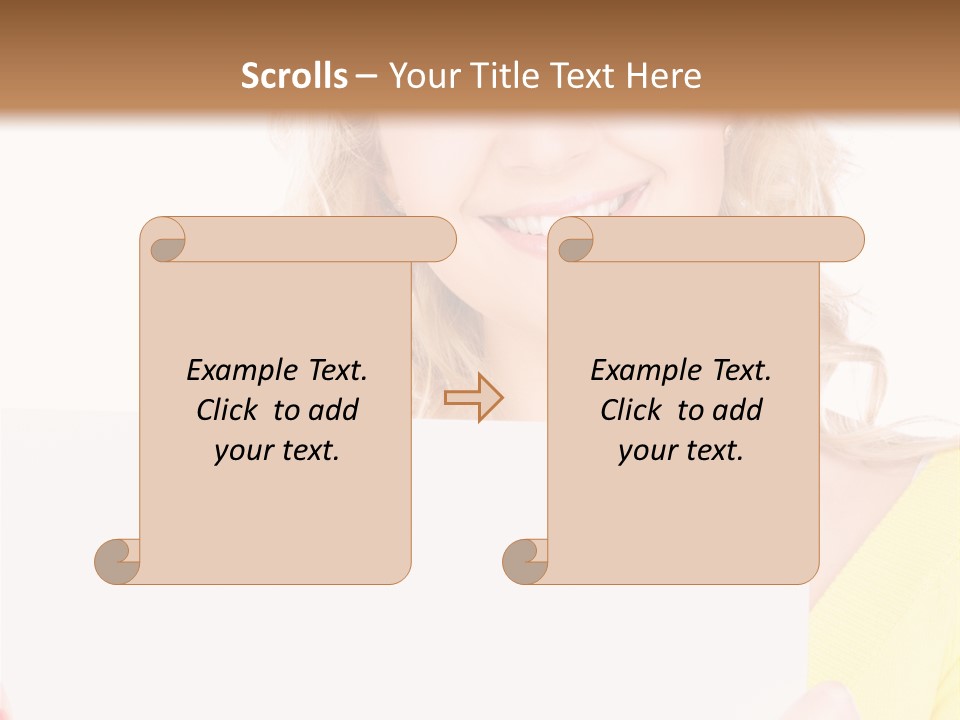 Scrolls – Your Title Text Here

Example Text.
Click to add
your text.

Example Text.
Click to add
your text.